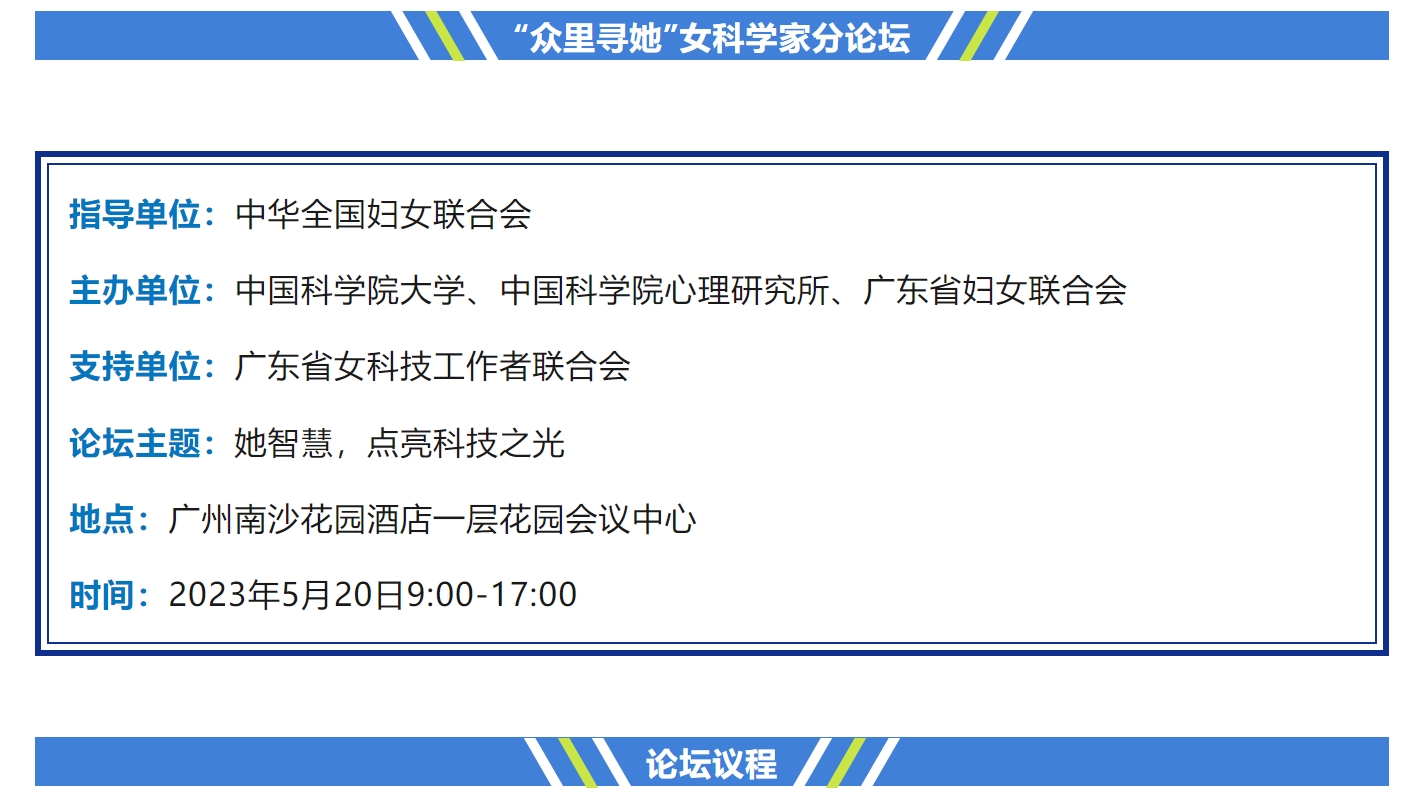 “众里寻她”女科学家分论坛

指导单位：中华全国妇女联合会

主办单位：中国科学院大学、中国科学院心理研究所、广东省妇女联合会

支持单位：广东省女科技工作者联合会

论坛主题：她智慧，点亮科技之光

地点：广州南沙花园酒店一层花园会议中心

时间：2023年5月20日9:00-17:00

论坛议程